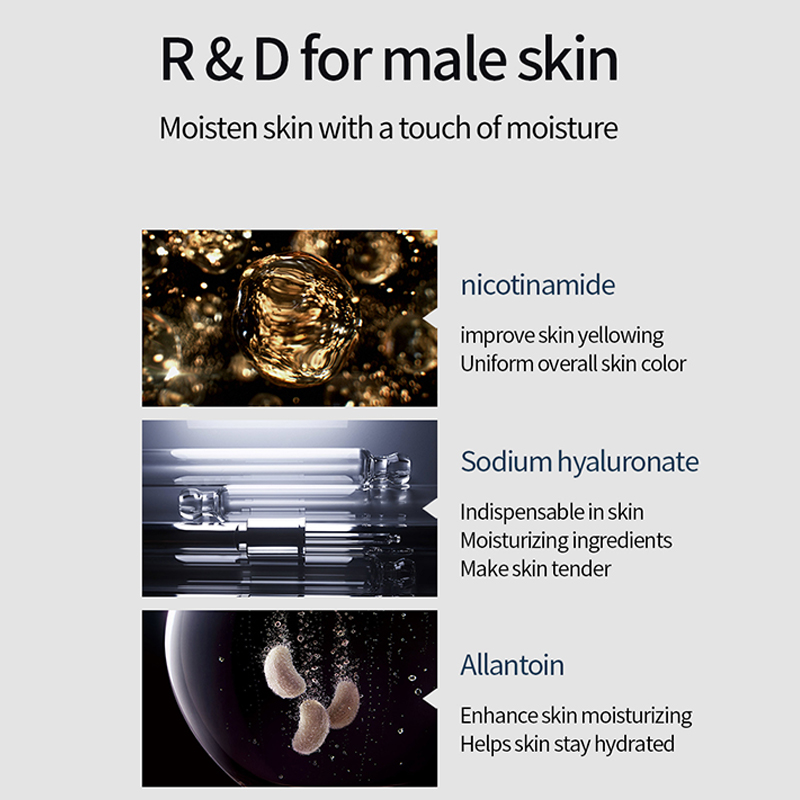 R & D for male skin

Moisten skin with a touch of moisture

nicotinamide

improve skin yellowing
Uniform overall skin color

Sodium hyaluronate

Indispensable in skin
Moisturizing ingredients
Make skin tender

Allantoin

Enhance skin moisturizing
Helps skin stay hydrated